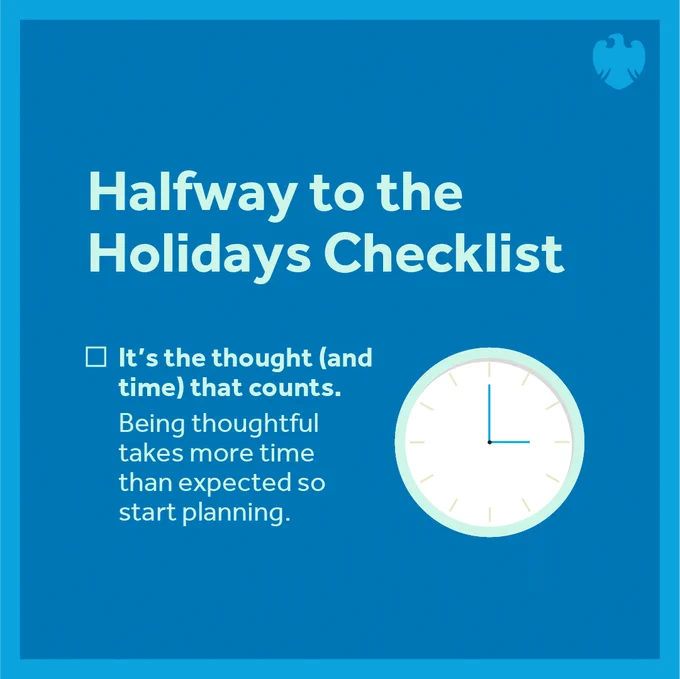 Halfway to the Holidays Checklist

☐ It's the thought (and time) that counts.
Being thoughtful takes more time than expected so start planning.